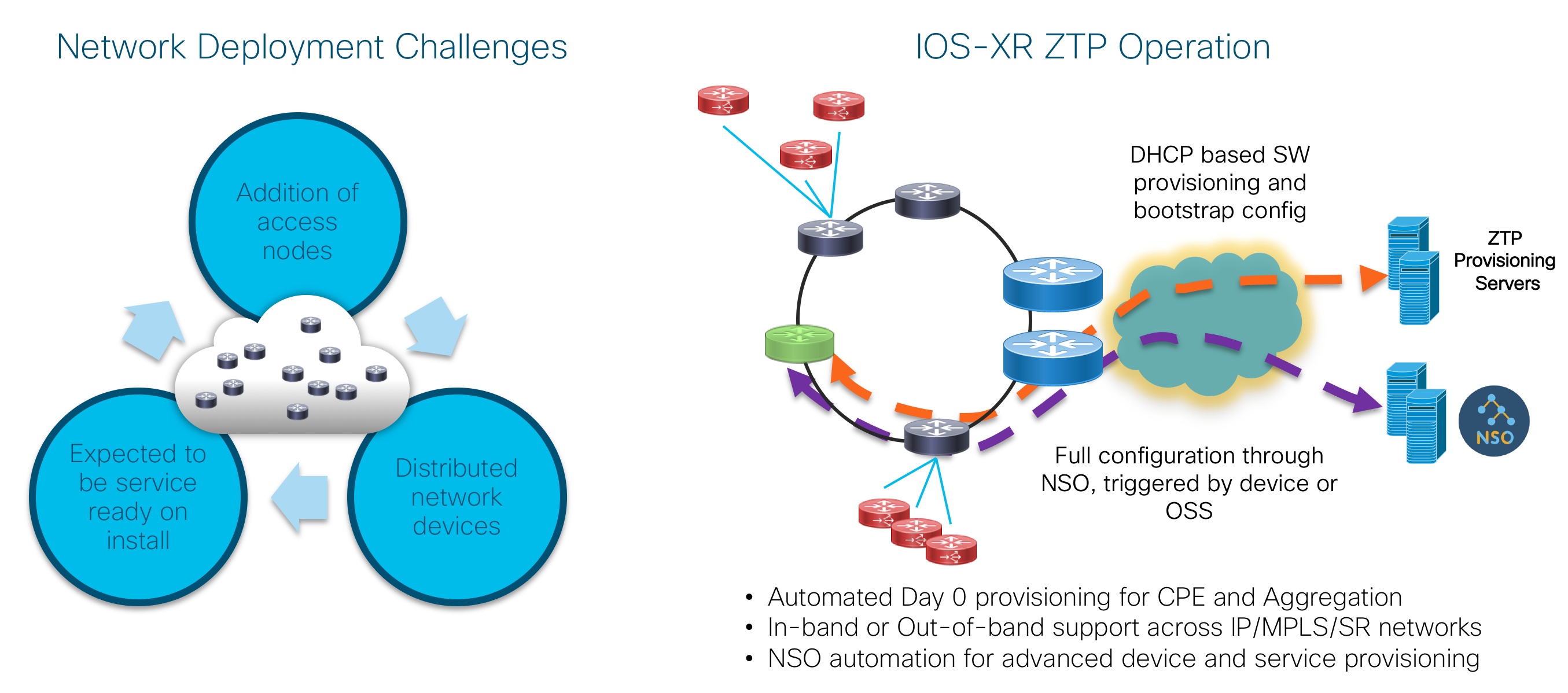 Network Deployment Challenges

Addition of access nodes

Expected to be service ready on install

Distributed network devices

IOS-XR ZTP Operation

DHCP based SW provisioning and bootstrap config

ZTP Provisioning Servers

NSO

Full configuration through NSO, triggered by device or OSS

• Automated Day 0 provisioning for CPE and Aggregation
• In-band or Out-of-band support across IP/MPLS/SR networks
• NSO automation for advanced device and service provisioning